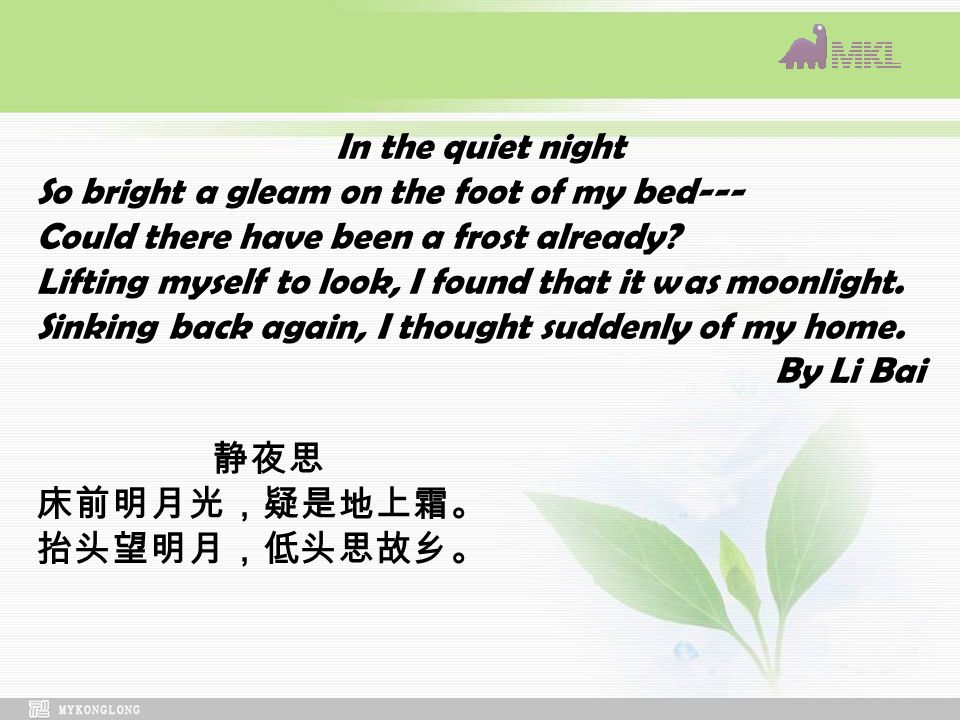 MKL

In the quiet night
So bright a gleam on the foot of my bed---
Could there have been a frost already?
Lifting myself to look, I found that it was moonlight.
Sinking back again, I thought suddenly of my home.
By Li Bai

静夜思
床前明月光，疑是地上霜。
抬头望明月，低头思故乡。

MYKONGLONG